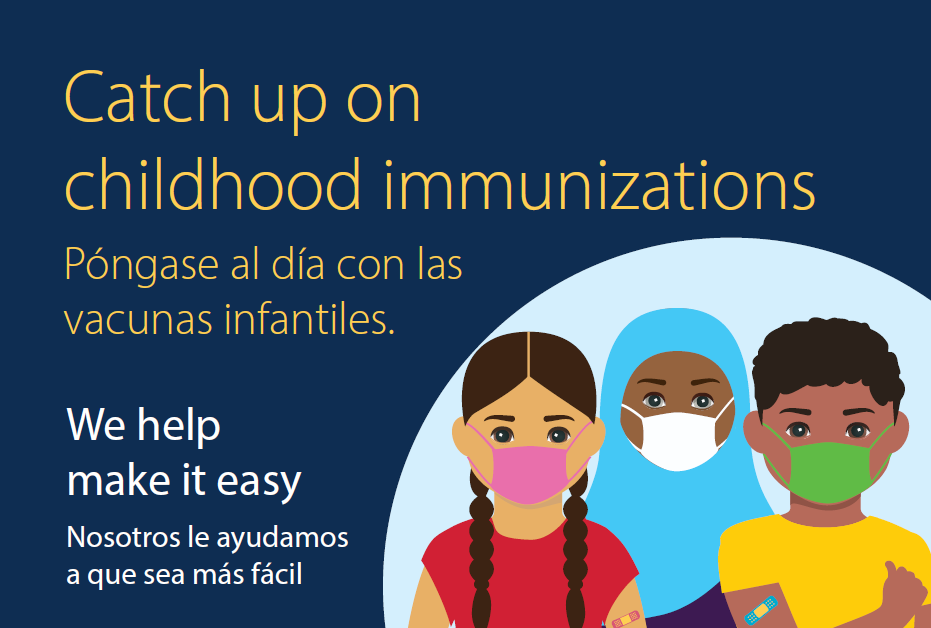 Catch up on childhood immunizations

Póngase al día con las vacunas infantiles.

We help make it easy

Nosotros le ayudamos a que sea más fácil